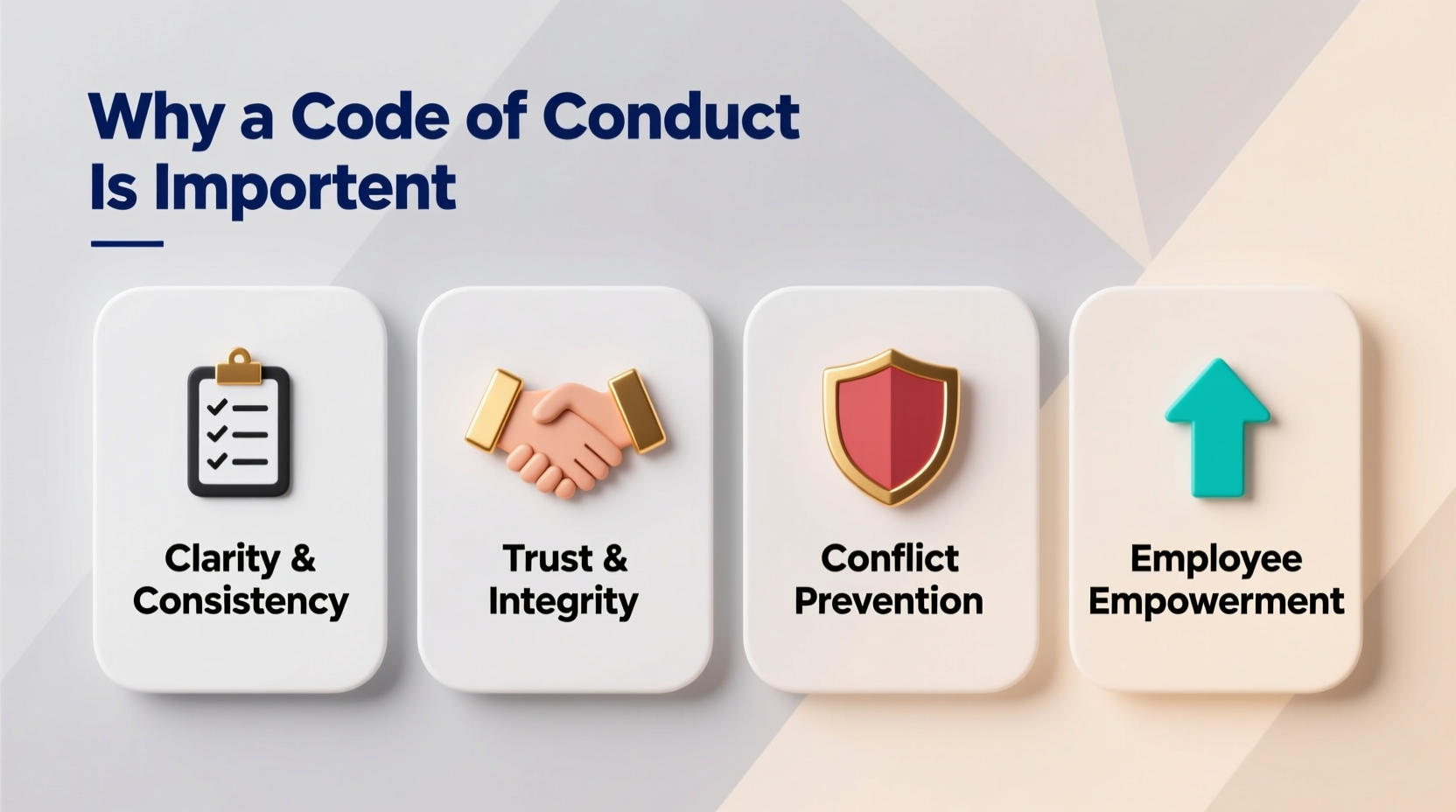 Why a Code of Conduct Is Importent

Clarity & Consistency

Trust & Integrity

Conflict Prevention

Employee Empowerment